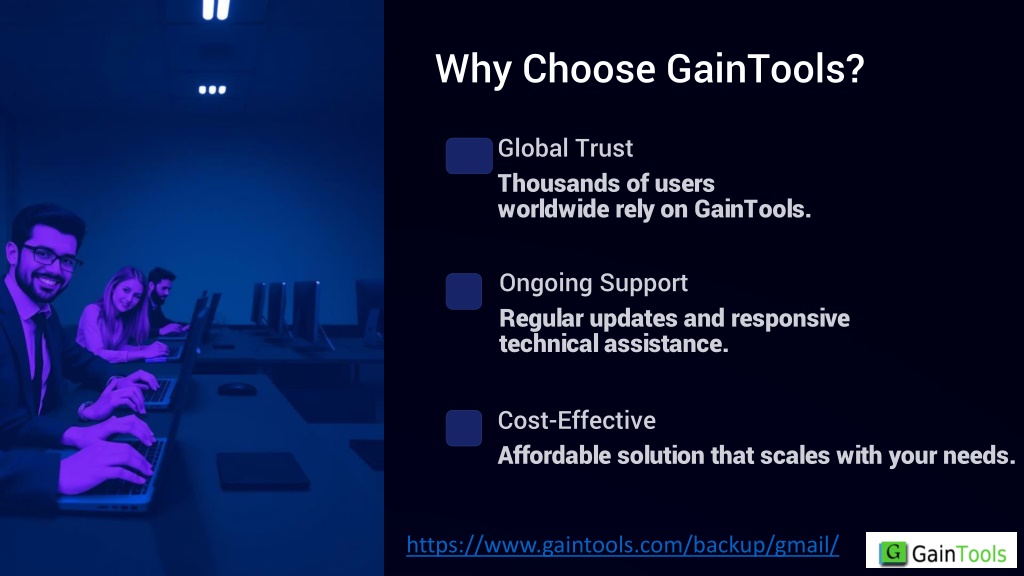 Why Choose GainTools?

Global Trust

Thousands of users worldwide rely on GainTools.

Ongoing Support

Regular updates and responsive technical assistance.

Cost-Effective

Affordable solution that scales with your needs.

https://www.gaintools.com/backup/gmail/

G GainTools